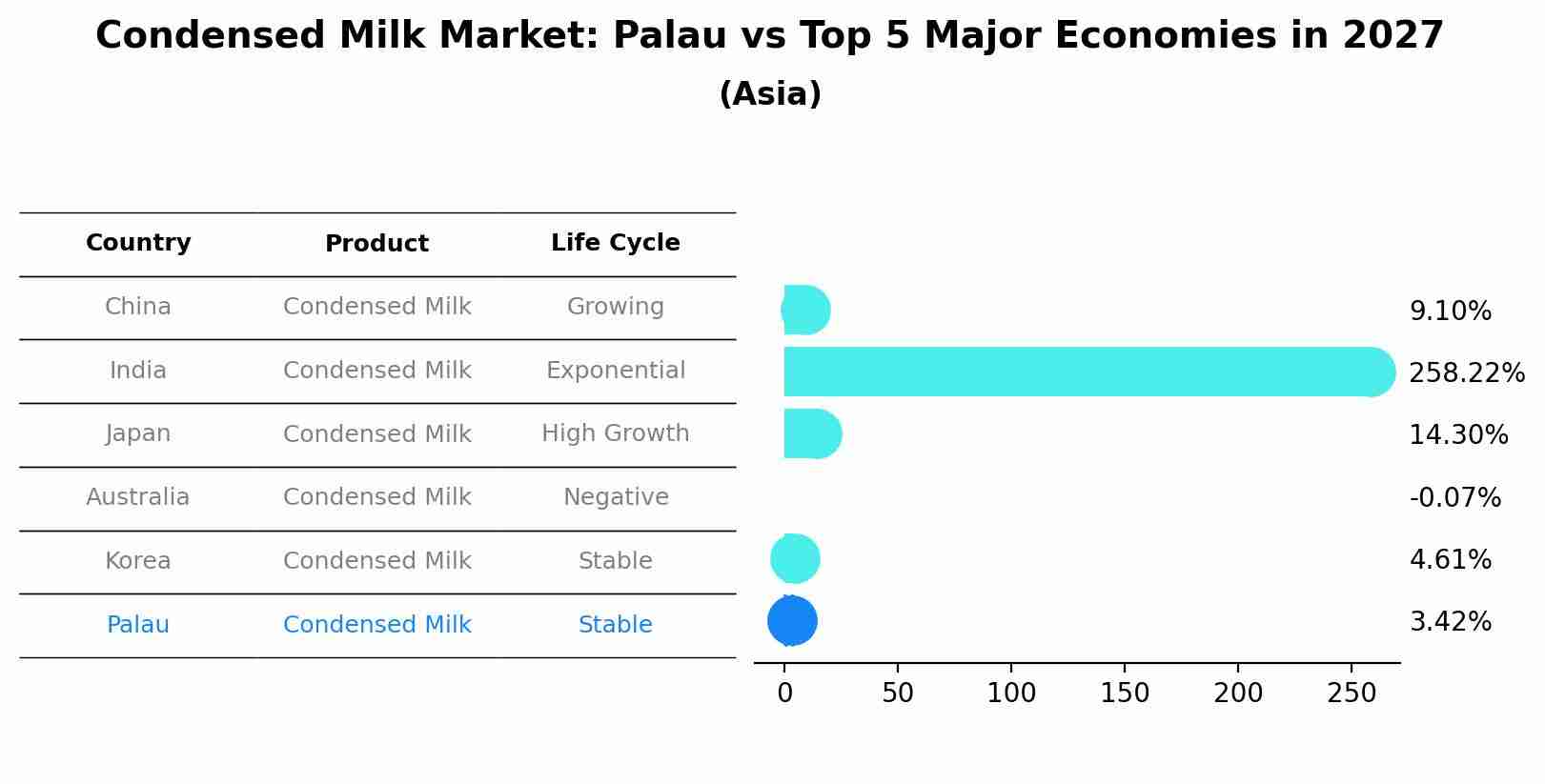 Condensed Milk Market: Palau vs Top 5 Major Economies in 2027
(Asia)

| Country | Product | Life Cycle |
|---|---|---|
| China | Condensed Milk | Growing |
| India | Condensed Milk | Exponential |
| Japan | Condensed Milk | High Growth |
| Australia | Condensed Milk | Negative |
| Korea | Condensed Milk | Stable |
| Palau | Condensed Milk | Stable |

9.10%
258.22%
14.30%
-0.07%
4.61%
3.42%

0 50 100 150 200 250